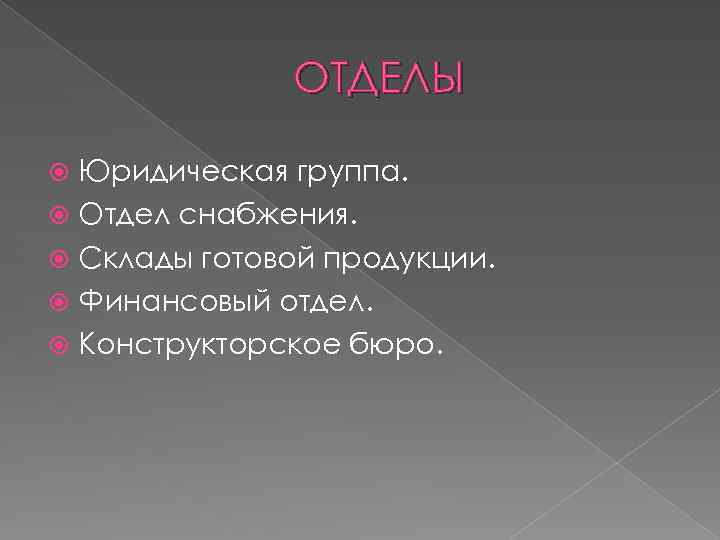 ОТДЕЛЫ

Юридическая группа.
Отдел снабжения.
Склады готовой продукции.
Финансовый отдел.
Конструкторское бюро.